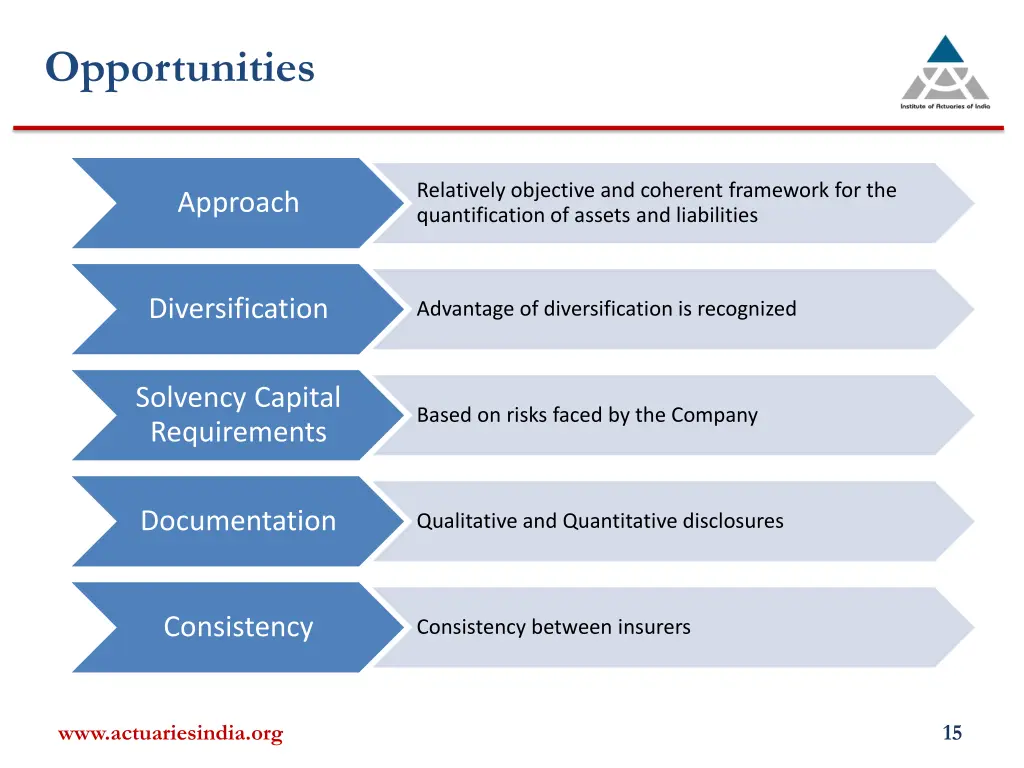 Opportunities

Institute of Actuaries of India

Approach

Relatively objective and coherent framework for the quantification of assets and liabilities

Diversification

Advantage of diversification is recognized

Solvency Capital Requirements

Based on risks faced by the Company

Documentation

Qualitative and Quantitative disclosures

Consistency

Consistency between insurers

www.actuariesindia.org

15